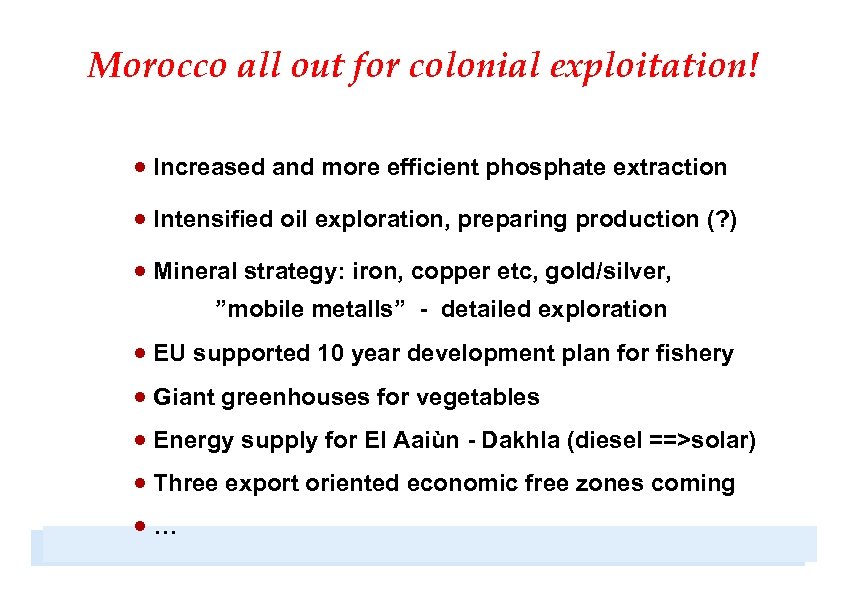 Morocco all out for colonial exploitation!

• Increased and more efficient phosphate extraction

• Intensified oil exploration, preparing production (?)

• Mineral strategy: iron, copper etc, gold/silver, ”mobile metalls” - detailed exploration

• EU supported 10 year development plan for fishery

• Giant greenhouses for vegetables

• Energy supply for El Aaiùn - Dakhla (diesel ==>solar)

• Three export oriented economic free zones coming

• …